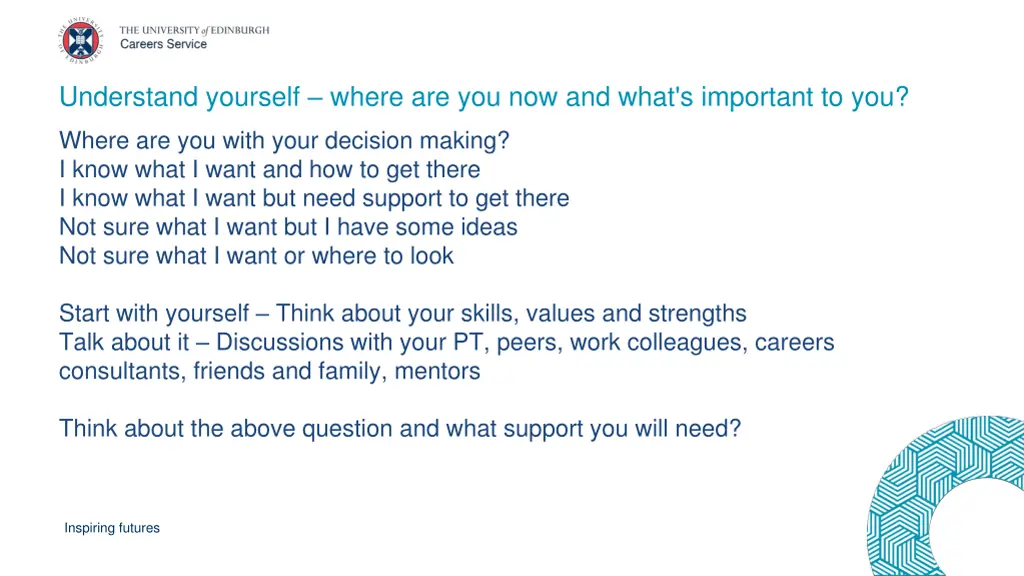 THE UNIVERSITY of EDINBURGH
Careers Service

Understand yourself – where are you now and what's important to you?

Where are you with your decision making?
I know what I want and how to get there
I know what I want but need support to get there
Not sure what I want but I have some ideas
Not sure what I want or where to look

Start with yourself – Think about your skills, values and strengths
Talk about it – Discussions with your PT, peers, work colleagues, careers consultants, friends and family, mentors

Think about the above question and what support you will need?

Inspiring futures